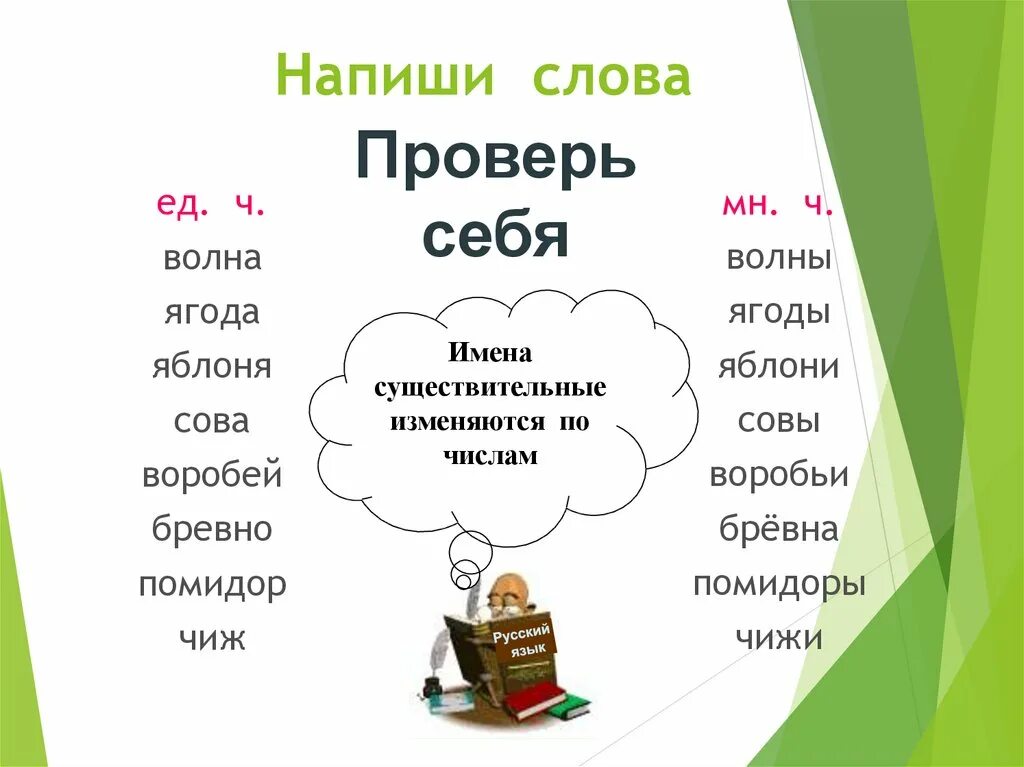 Напиши слова

Проверь себя

ед. ч.
волна
ягода
яблоня
сова
воробей
бревно
помидор
чиж

Имена существительные изменяются по числам

Русский язык

мн. ч.
волны
ягоды
яблони
совы
воробьи
брёвна
помидоры
чижи